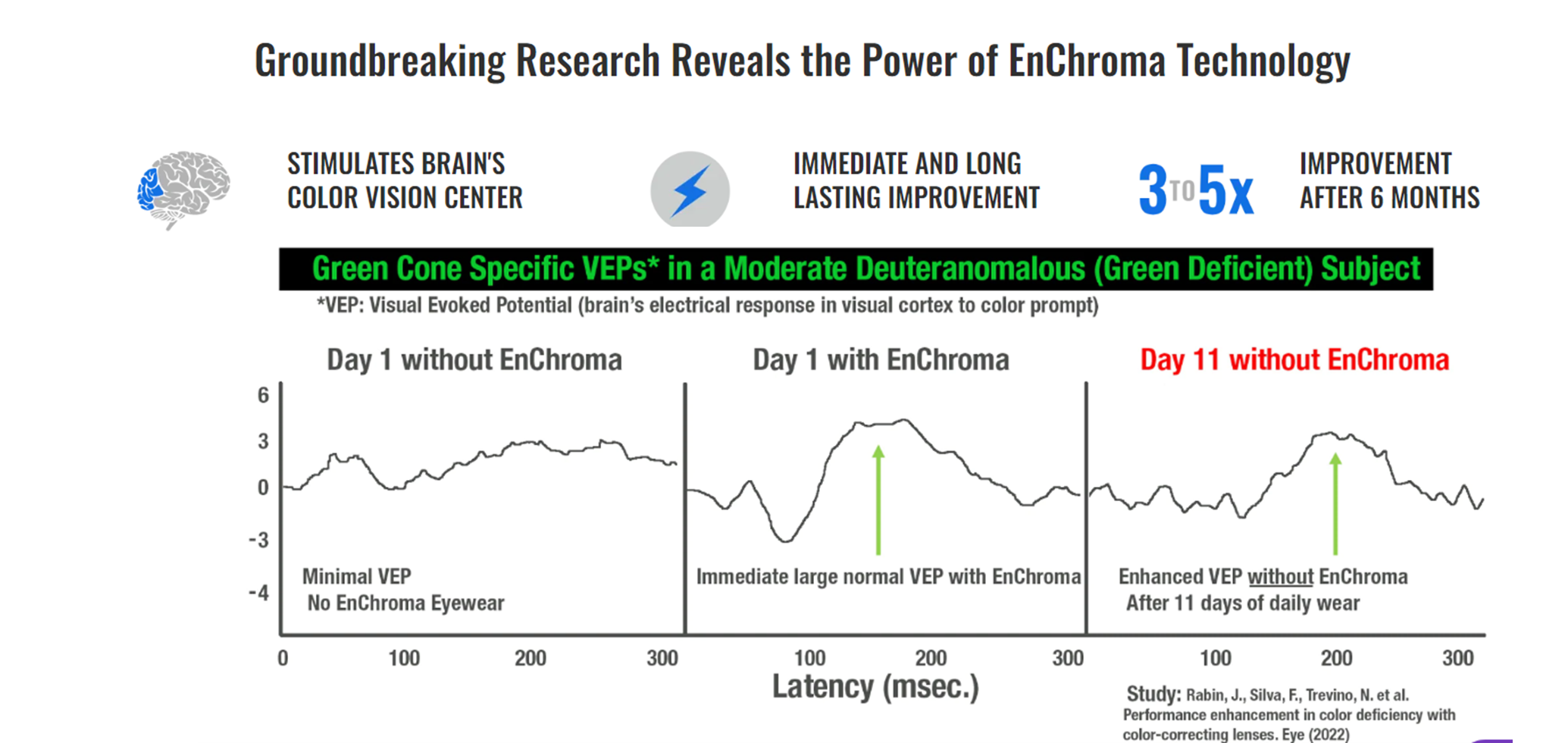 Groundbreaking Research Reveals the Power of EnChroma Technology

STIMULATES BRAIN'S COLOR VISION CENTER

IMMEDIATE AND LONG LASTING IMPROVEMENT

3 TO 5x

IMPROVEMENT AFTER 6 MONTHS

Green Cone Specific VEPs* in a Moderate Deuteranomalous (Green Deficient) Subject

*VEP: Visual Evoked Potential (brain's electrical response in visual cortex to color prompt)

Day 1 without EnChroma

Day 1 with EnChroma

Day 11 without EnChroma

6
3
0
-3
-4

Minimal VEP
No EnChroma Eyewear

Immediate large normal VEP with EnChroma

Enhanced VEP without EnChroma
After 11 days of daily wear

0 100 200 300 100 200 300 100 200 300

Latency (msec.)

Study: Rabin, J., Silva, F., Trevino, N. et al. Performance enhancement in color deficiency with color-correcting lenses. Eye (2022)